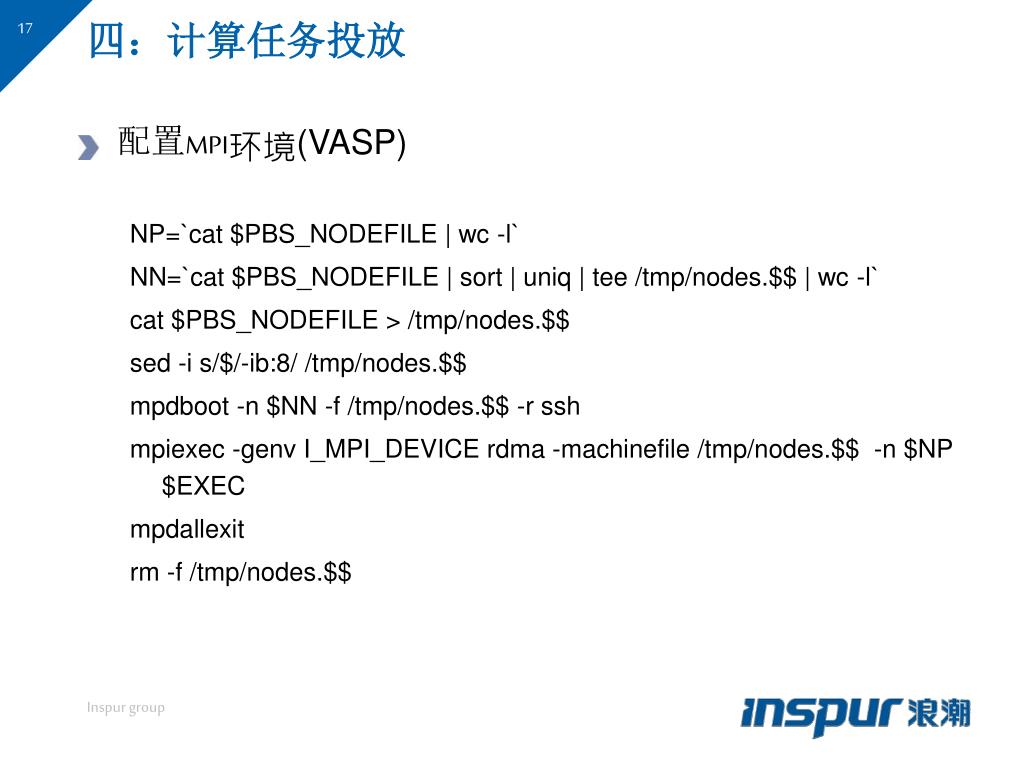 17

四：计算任务投放

配置MPI环境(VASP)

NP=`cat $PBS_NODEFILE | wc -l`

NN=`cat $PBS_NODEFILE | sort | uniq | tee /tmp/nodes.$$ | wc -l`

cat $PBS_NODEFILE > /tmp/nodes.$$

sed -i s/$/-ib:8/ /tmp/nodes.$$

mpdboot -n $NN -f /tmp/nodes.$$ -r ssh

mpiexec -genv I_MPI_DEVICE rdma -machinefile /tmp/nodes.$$ -n $NP $EXEC

mpdallexit

rm -f /tmp/nodes.$$

Inspur group

inspur 浪潮